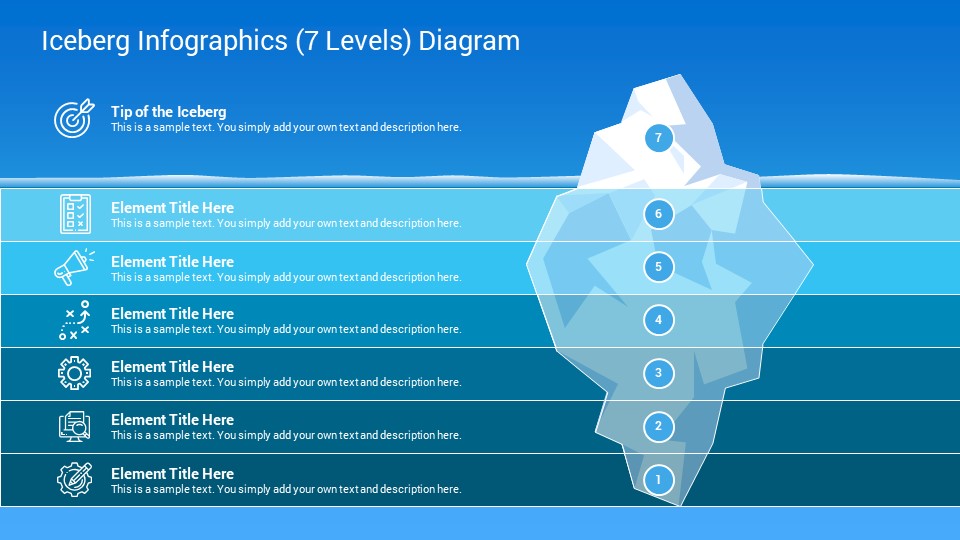 Iceberg Infographics (7 Levels) Diagram

Tip of the Iceberg
This is a sample text. You simply add your own text and description here.

7

Element Title Here
This is a sample text. You simply add your own text and description here.

6

Element Title Here
This is a sample text. You simply add your own text and description here.

5

Element Title Here
This is a sample text. You simply add your own text and description here.

4

Element Title Here
This is a sample text. You simply add your own text and description here.

3

Element Title Here
This is a sample text. You simply add your own text and description here.

2

Element Title Here
This is a sample text. You simply add your own text and description here.

1